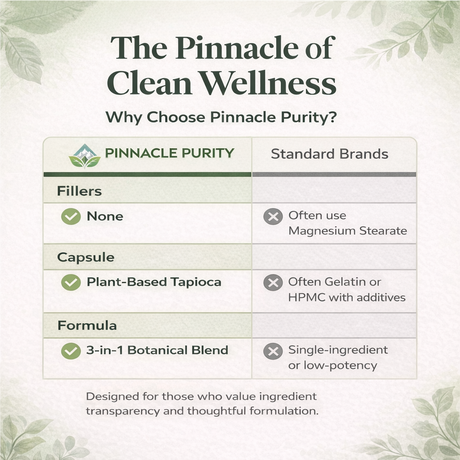 The Pinnacle of Clean Wellness

Why Choose Pinnacle Purity?

| PINNACLE PURITY | Standard Brands |
|---|---|
| Fillers | |
| None | Often use Magnesium Stearate |
| Capsule | |
| Plant-Based Tapioca | Often Gelatin or HPMC with additives |
| Formula | |
| 3-in-1 Botanical Blend | Single-ingredient or low-potency |

Designed for those who value ingredient transparency and thoughtful formulation.